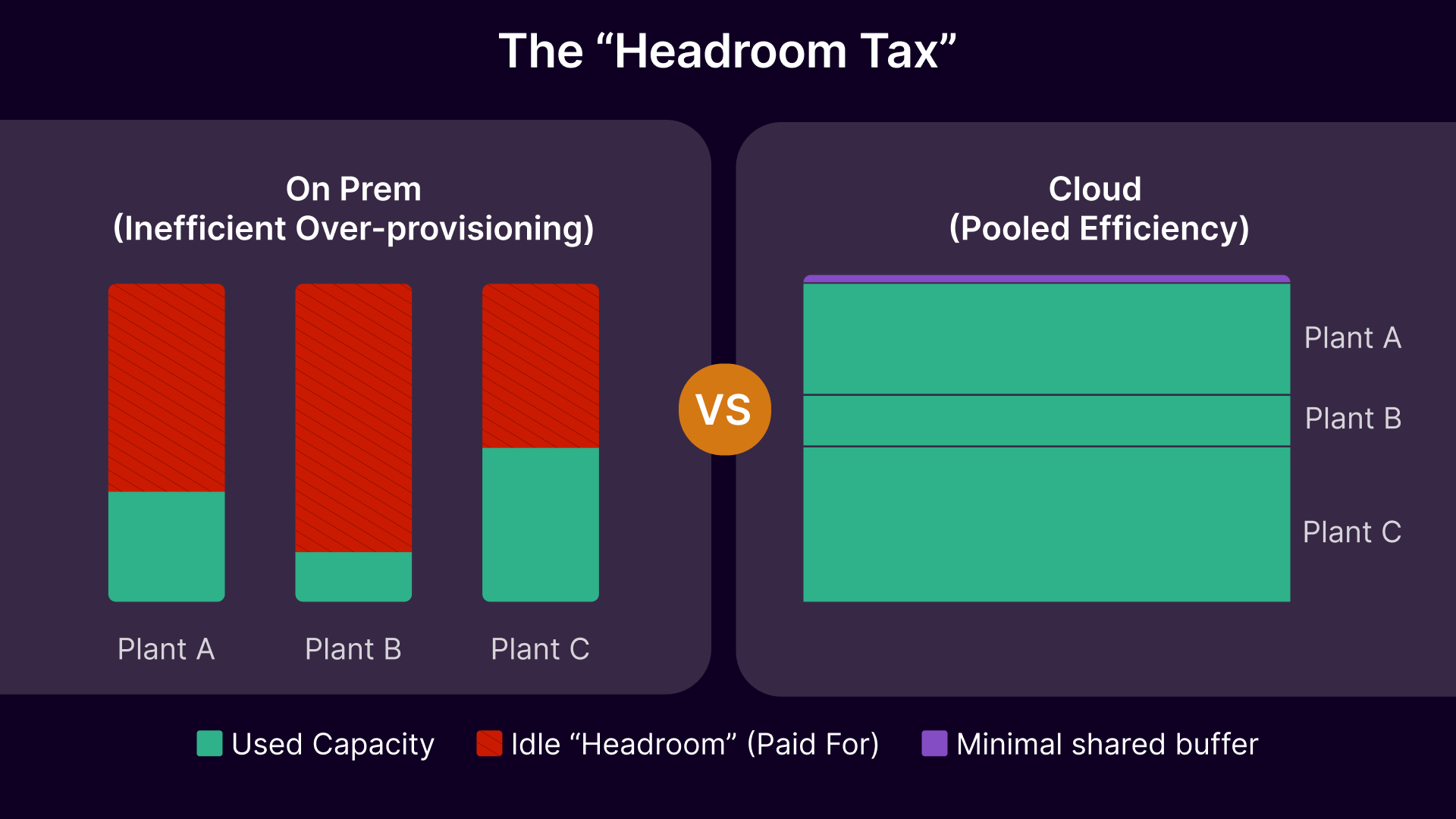 The “Headroom Tax”

On Prem
(Inefficient Over-provisioning)

Plant A

Plant B

Plant C

VS

Cloud
(Pooled Efficiency)

Plant A

Plant B

Plant C

Used Capacity Idle “Headroom” (Paid For) Minimal shared buffer